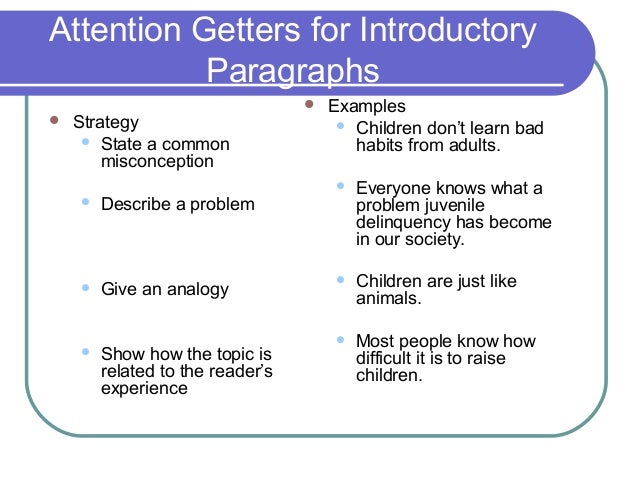 Attention Getters for Introductory Paragraphs

Strategy
State a common misconception

Describe a problem

Give an analogy

Show how the topic is related to the reader's experience

Examples
Children don't learn bad habits from adults.

Everyone knows what a problem juvenile delinquency has become in our society.

Children are just like animals.

Most people know how difficult it is to raise children.